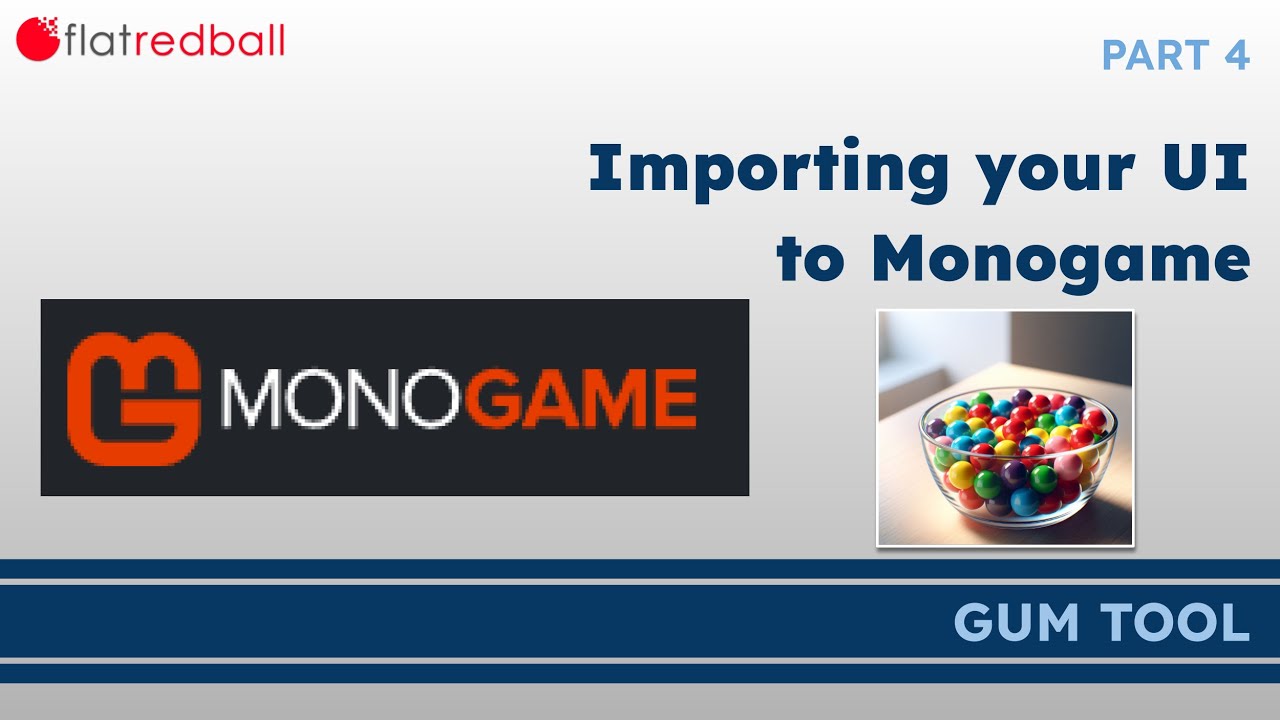 flatredball

PART 4

Importing your UI to Monogame

MONOGAME

GUM TOOL